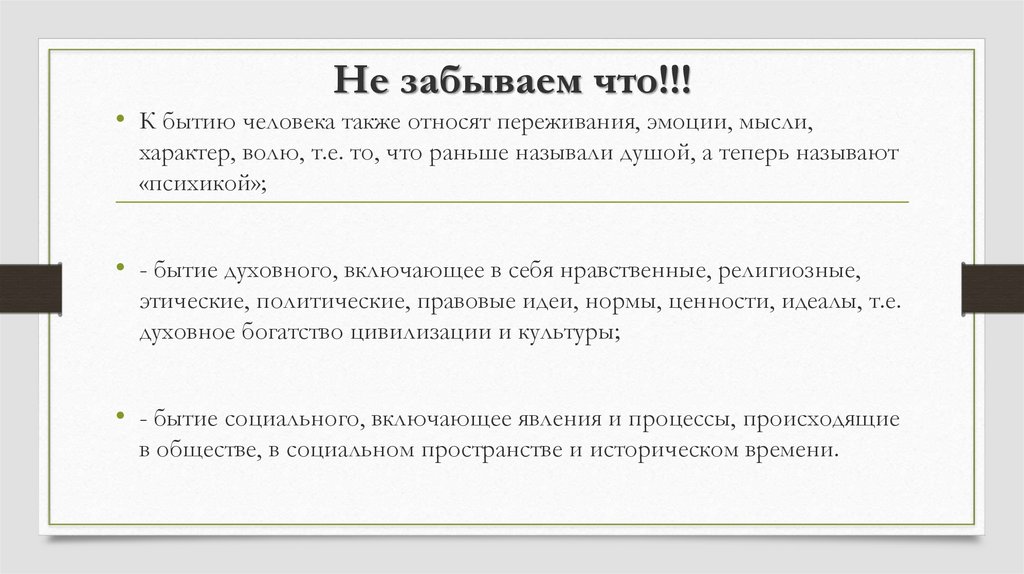 Не забываем что!!!

• К бытию человека также относят переживания, эмоции, мысли, характер, волю, т.е. то, что раньше называли душой, а теперь называют «психикой»;

• - бытие духовного, включающее в себя нравственные, религиозные, этические, политические, правовые идеи, нормы, ценности, идеалы, т.е. духовное богатство цивилизации и культуры;

• - бытие социального, включающее явления и процессы, происходящие в обществе, в социальном пространстве и историческом времени.